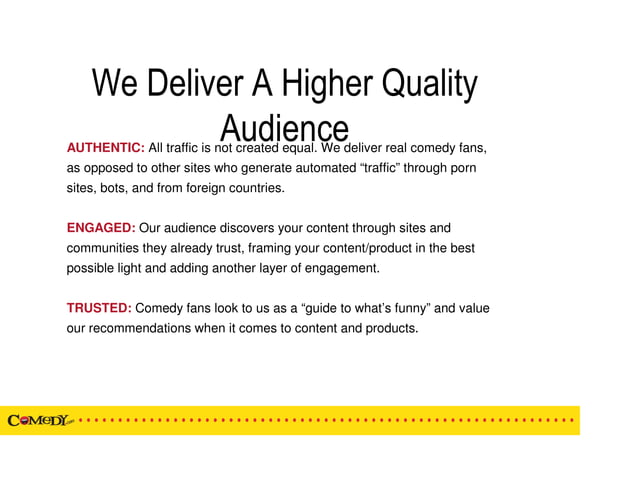 We Deliver A Higher Quality Audience

AUTHENTIC: All traffic is not created equal. We deliver real comedy fans, as opposed to other sites who generate automated “traffic” through porn sites, bots, and from foreign countries.

ENGAGED: Our audience discovers your content through sites and communities they already trust, framing your content/product in the best possible light and adding another layer of engagement.

TRUSTED: Comedy fans look to us as a “guide to what’s funny” and value our recommendations when it comes to content and products.

COMEDY.com